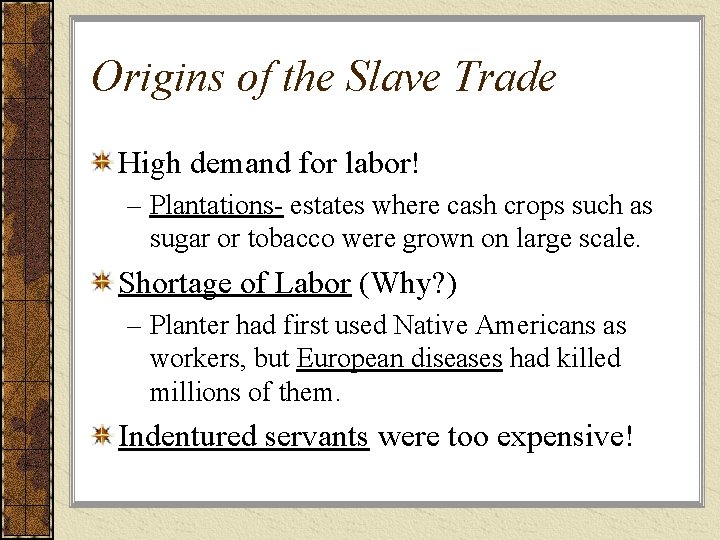 Origins of the Slave Trade

High demand for labor!

– Plantations- estates where cash crops such as sugar or tobacco were grown on large scale.

Shortage of Labor (Why?)

– Planter had first used Native Americans as workers, but European diseases had killed millions of them.

Indentured servants were too expensive!